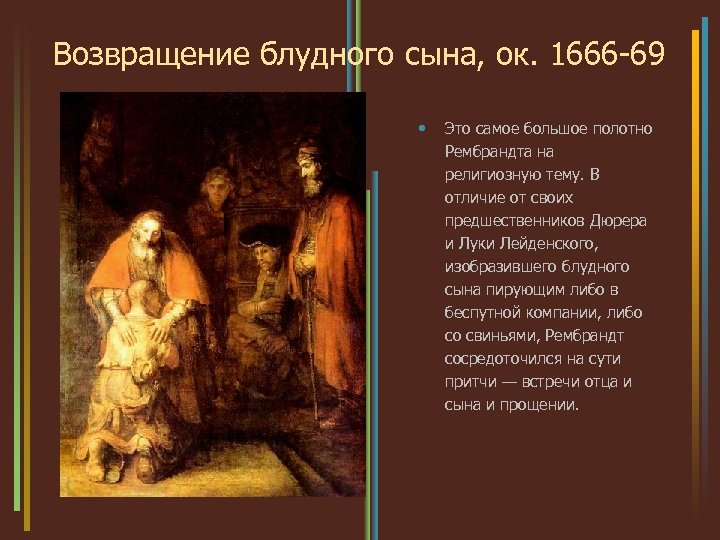 Возвращение блудного сына, ок. 1666-69

• Это самое большое полотно Рембрандта на религиозную тему. В отличие от своих предшественников Дюрера и Луки Лейденского, изобразившего блудного сына пирующим либо в беспутной компании, либо со свиньями, Рембрандт сосредоточился на сути притчи — встречи отца и сына и прощении.